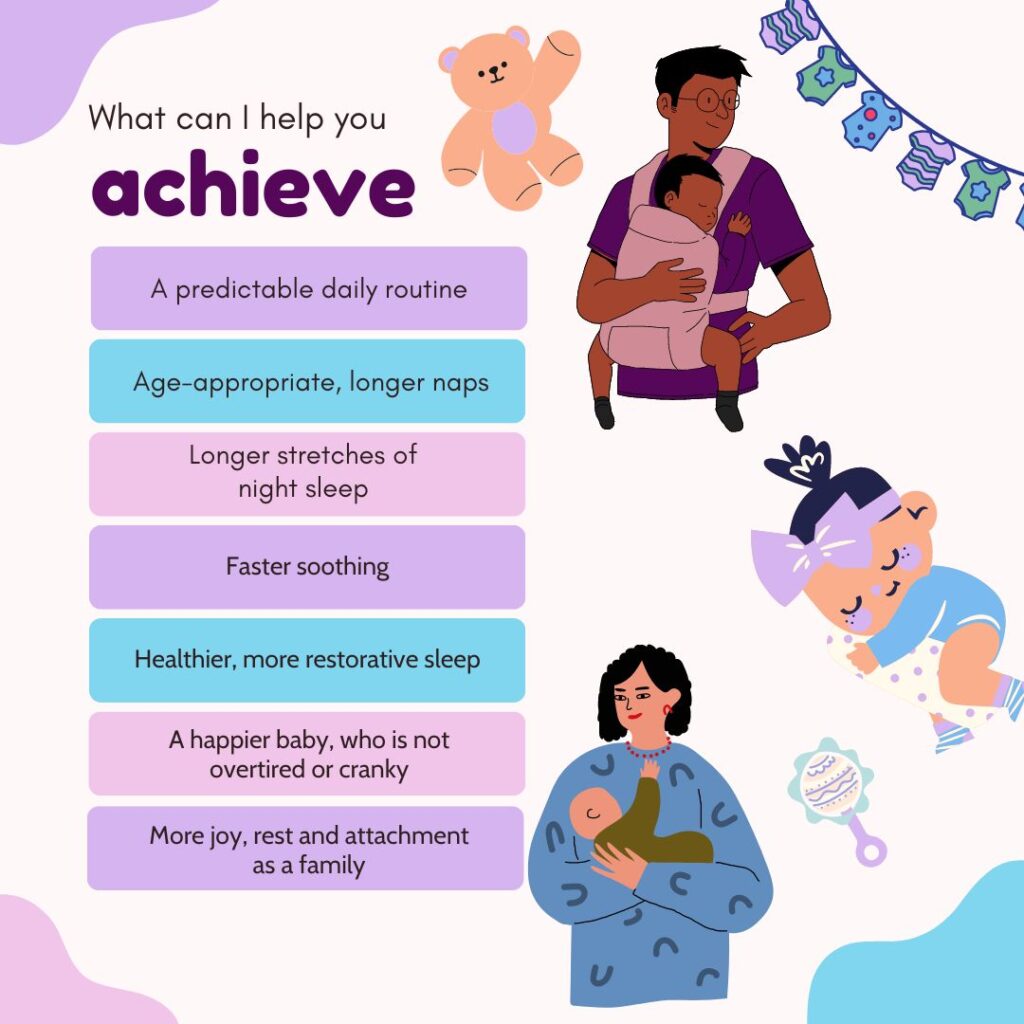 What can I help you

achieve

A predictable daily routine

Age-appropriate, longer naps

Longer stretches of night sleep

Faster soothing

Healthier, more restorative sleep

A happier baby, who is not overtired or cranky

More joy, rest and attachment as a family